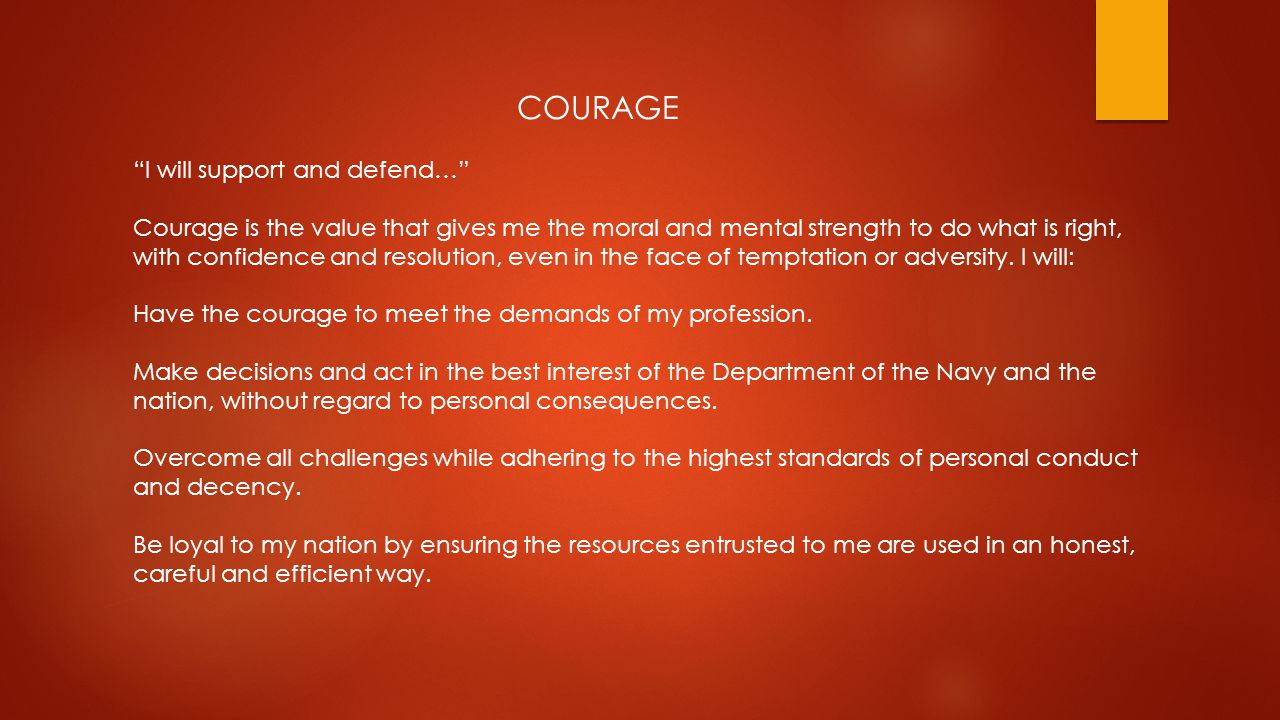 COURAGE

“I will support and defend…”

Courage is the value that gives me the moral and mental strength to do what is right, with confidence and resolution, even in the face of temptation or adversity. I will:

Have the courage to meet the demands of my profession.

Make decisions and act in the best interest of the Department of the Navy and the nation, without regard to personal consequences.

Overcome all challenges while adhering to the highest standards of personal conduct and decency.

Be loyal to my nation by ensuring the resources entrusted to me are used in an honest, careful and efficient way.